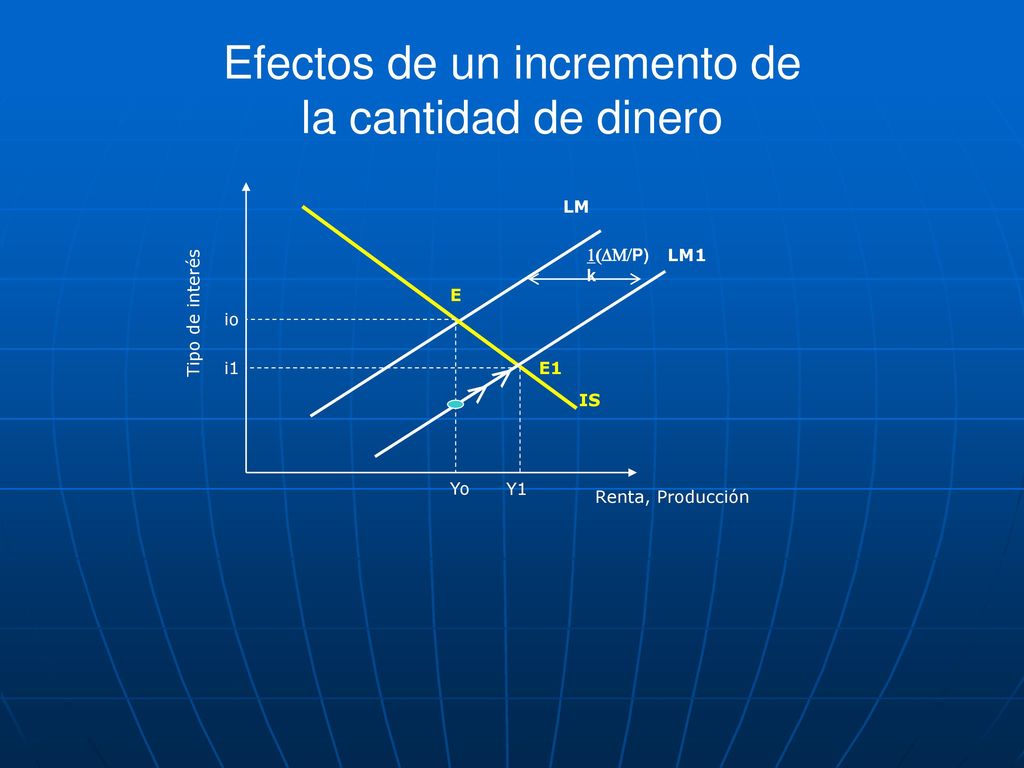 Efectos de un incremento de la cantidad de dinero

Tipo de interés

LM

$\frac{1}{k}(\Delta M/P)$

LM1

E

io

i1

E1

IS

Yo

Y1

Renta, Producción